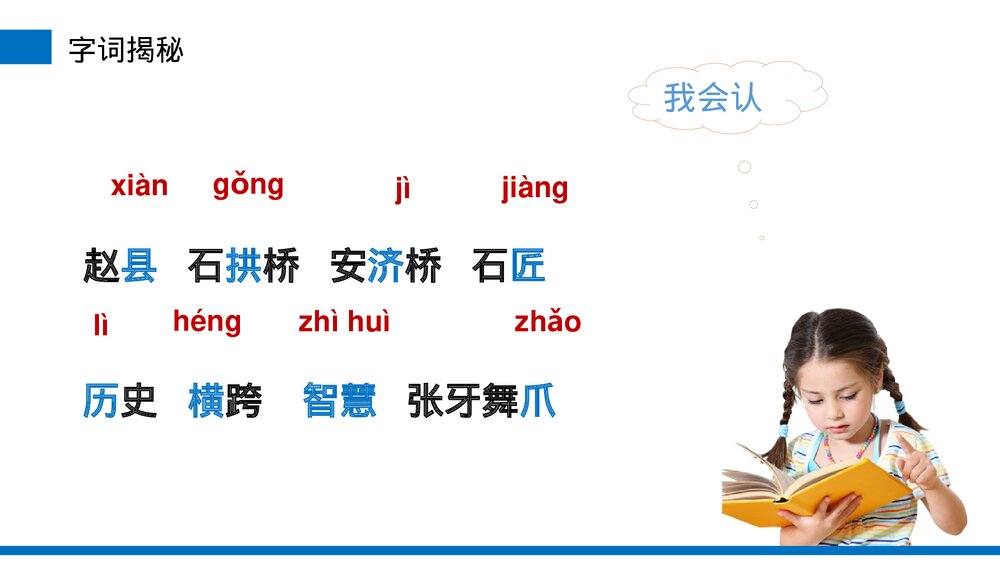 字词揭秘

我会认

xiàn gǒng jì jiàng

赵县 石拱桥 安济桥 石匠

lì héng zhì huì zhǎo

历史 横跨 智慧 张牙舞爪